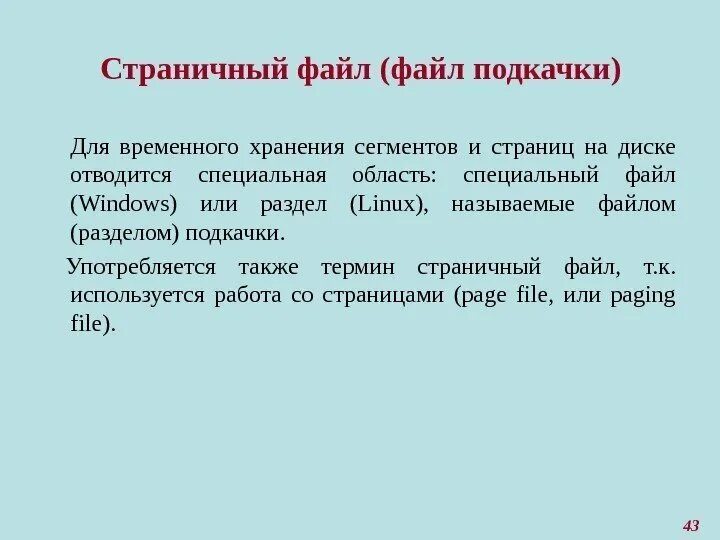 Страничный файл (файл подкачки)

Для временного хранения сегментов и страниц на диске отводится специальная область: специальный файл (Windows) или раздел (Linux), называемые файлом (разделом) подкачки.

Употребляется также термин страничный файл, т.к. используется работа со страницами (page file, или paging file).

43